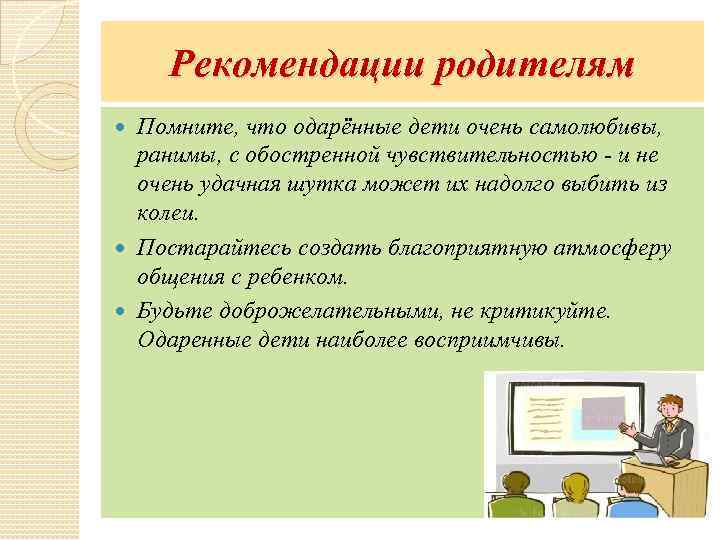 Рекомендации родителям

Помните, что одарённые дети очень самолюбивы, ранимы, с обостренной чувствительностью - и не очень удачная шутка может их надолго выбить из колеи.

Постарайтесь создать благоприятную атмосферу общения с ребенком.

Будьте доброжелательными, не критикуйте. Одаренные дети наиболее восприимчивы.